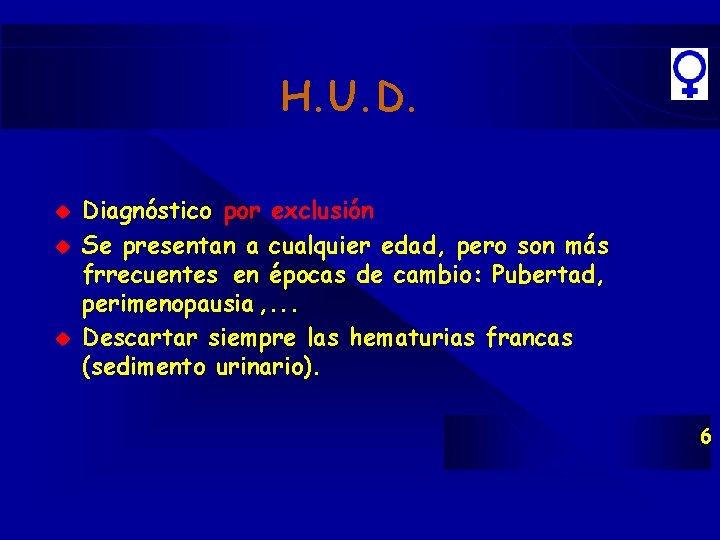 H.U.D.

• Diagnóstico por exclusión
• Se presentan a cualquier edad, pero son más frrecuentes en épocas de cambio: Pubertad, perimenopausia ,...
• Descartar siempre las hematurias francas (sedimento urinario).

6